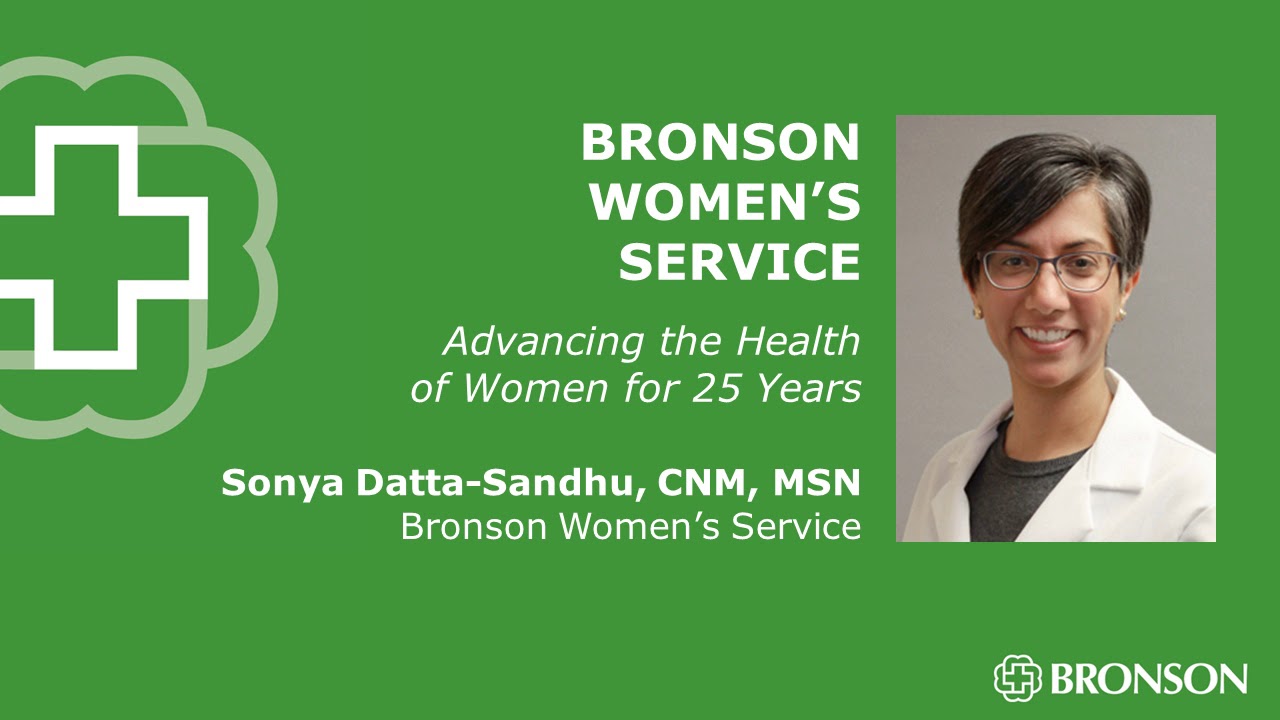 BRONSON WOMEN'S SERVICE

Advancing the Health of Women for 25 Years

Sonya Datta-Sandhu, CNM, MSN
Bronson Women's Service

BRONSON